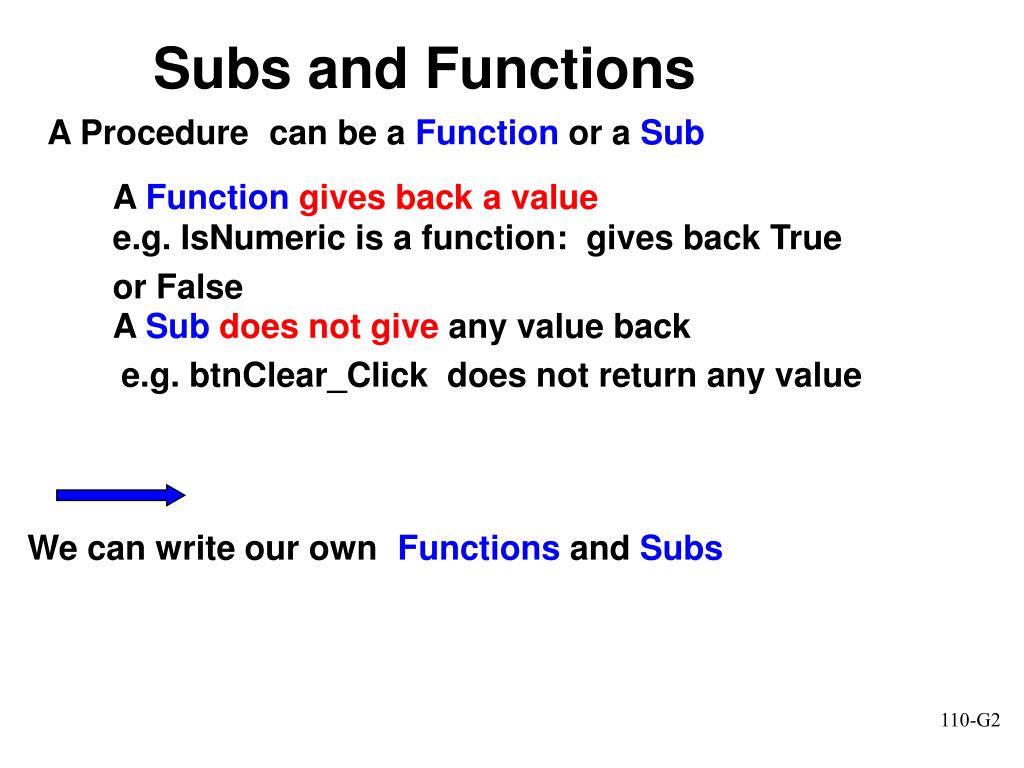 Subs and Functions

A Procedure can be a Function or a Sub

A Function gives back a value
e.g. IsNumeric is a function: gives back True or False

A Sub does not give any value back
e.g. btnClear_Click does not return any value

We can write our own Functions and Subs

110-G2